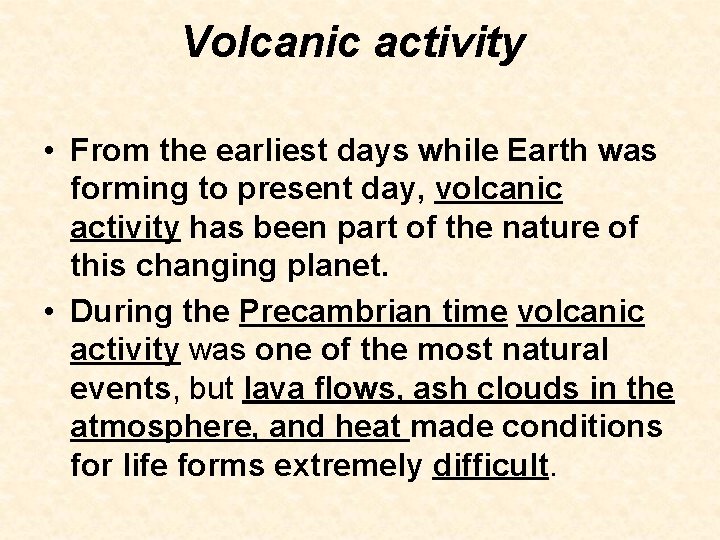 Volcanic activity

• From the earliest days while Earth was forming to present day, volcanic activity has been part of the nature of this changing planet.
• During the Precambrian time volcanic activity was one of the most natural events, but lava flows, ash clouds in the atmosphere, and heat made conditions for life forms extremely difficult.